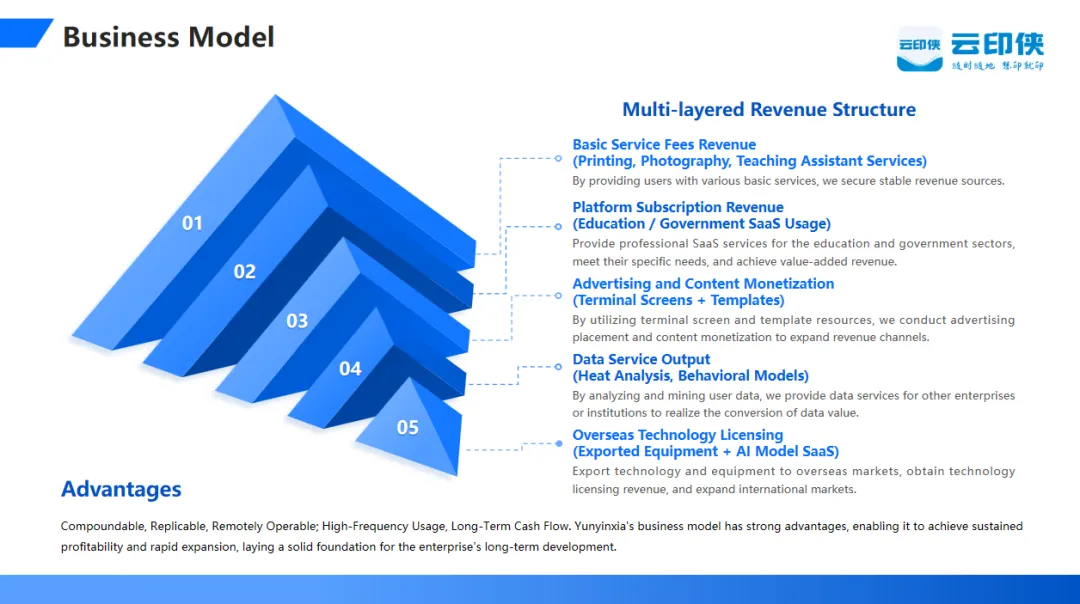 Business Model

云印侠 云印侠 随时随地 想印就印

Multi-layered Revenue Structure

01

02

03

04

05

Basic Service Fees Revenue
(Printing, Photography, Teaching Assistant Services)
By providing users with various basic services, we secure stable revenue sources.

Platform Subscription Revenue
(Education / Government SaaS Usage)
Provide professional SaaS services for the education and government sectors, meet their specific needs, and achieve value-added revenue.

Advertising and Content Monetization
(Terminal Screens + Templates)
By utilizing terminal screen and template resources, we conduct advertising placement and content monetization to expand revenue channels.

Data Service Output
(Heat Analysis, Behavioral Models)
By analyzing and mining user data, we provide data services for other enterprises or institutions to realize the conversion of data value.

Overseas Technology Licensing
(Exported Equipment + AI Model SaaS)
Export technology and equipment to overseas markets, obtain technology licensing revenue, and expand international markets.

Advantages

Compoundable, Replicable, Remotely Operable; High-Frequency Usage, Long-Term Cash Flow. Yunyinxia's business model has strong advantages, enabling it to achieve sustained profitability and rapid expansion, laying a solid foundation for the enterprise's long-term development.